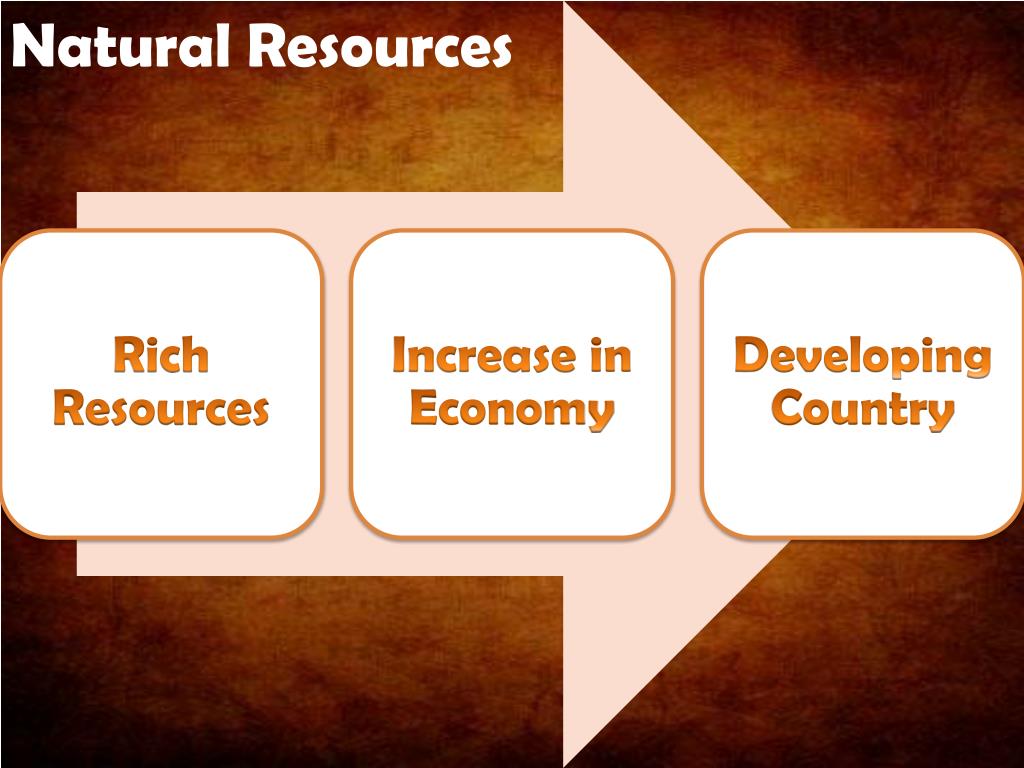 Natural Resources

Rich Resources

Increase in Economy

Developing Country